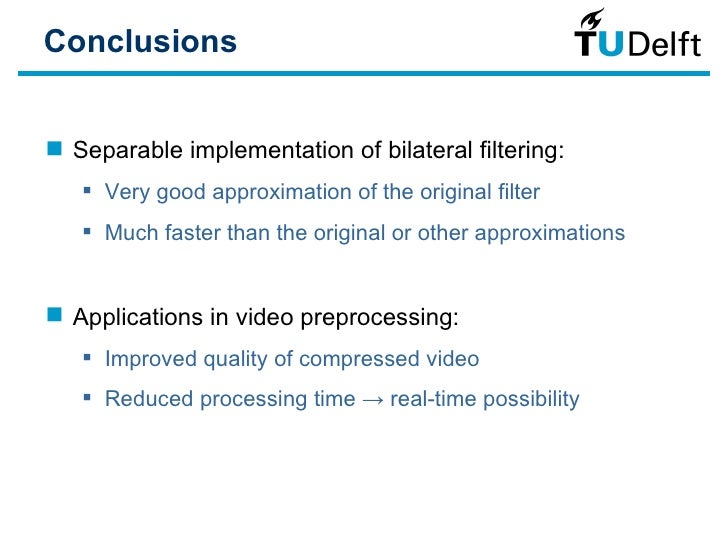 Conclusions

TUDelft

Separable implementation of bilateral filtering:

Very good approximation of the original filter

Much faster than the original or other approximations

Applications in video preprocessing:

Improved quality of compressed video

Reduced processing time → real-time possibility